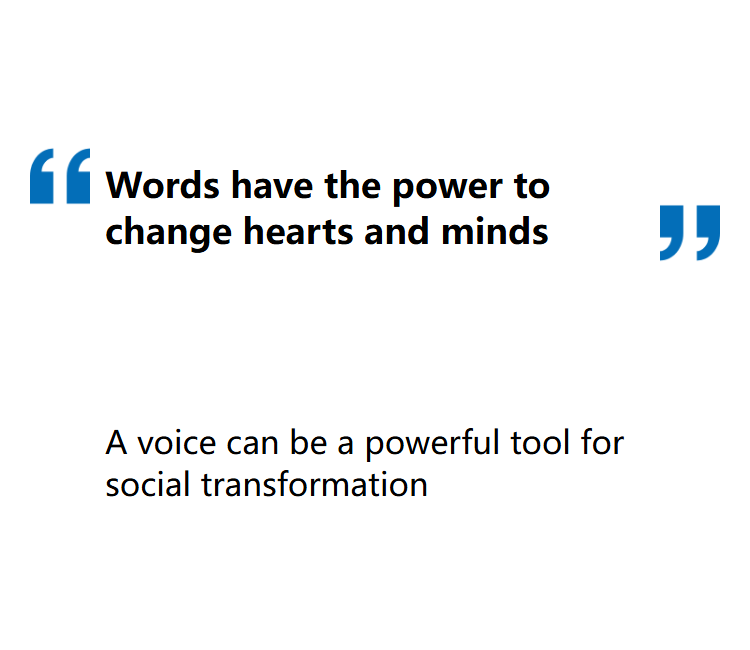 “Words have the power to change hearts and minds”

A voice can be a powerful tool for social transformation